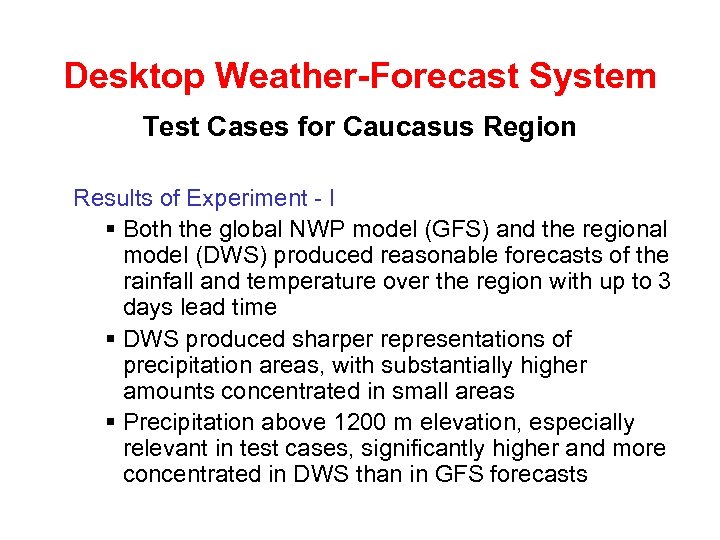 Desktop Weather-Forecast System

Test Cases for Caucasus Region

Results of Experiment - I

▪ Both the global NWP model (GFS) and the regional model (DWS) produced reasonable forecasts of the rainfall and temperature over the region with up to 3 days lead time

▪ DWS produced sharper representations of precipitation areas, with substantially higher amounts concentrated in small areas

▪ Precipitation above 1200 m elevation, especially relevant in test cases, significantly higher and more concentrated in DWS than in GFS forecasts